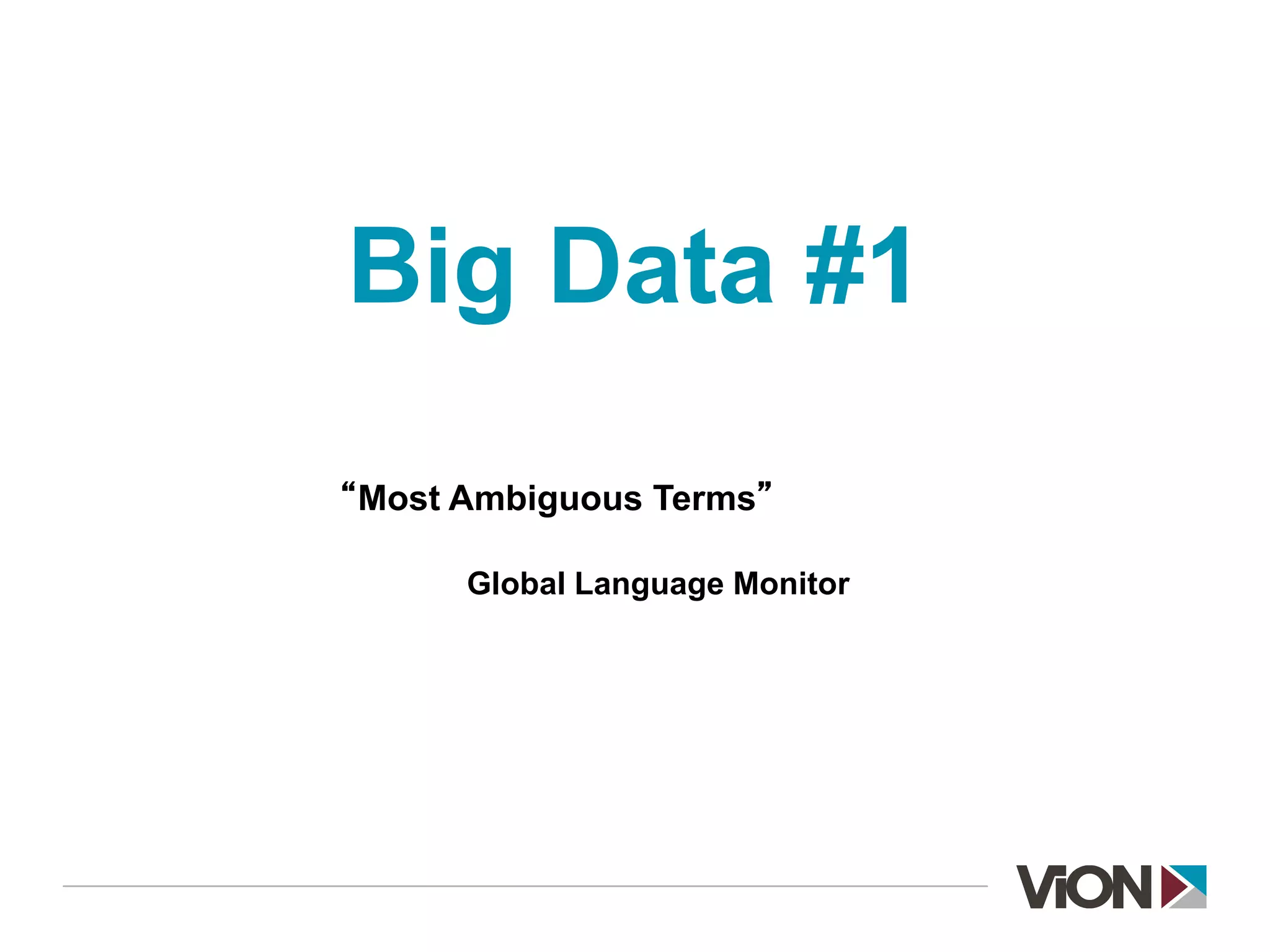 Big Data #1

“Most Ambiguous Terms”

Global Language Monitor

ViON